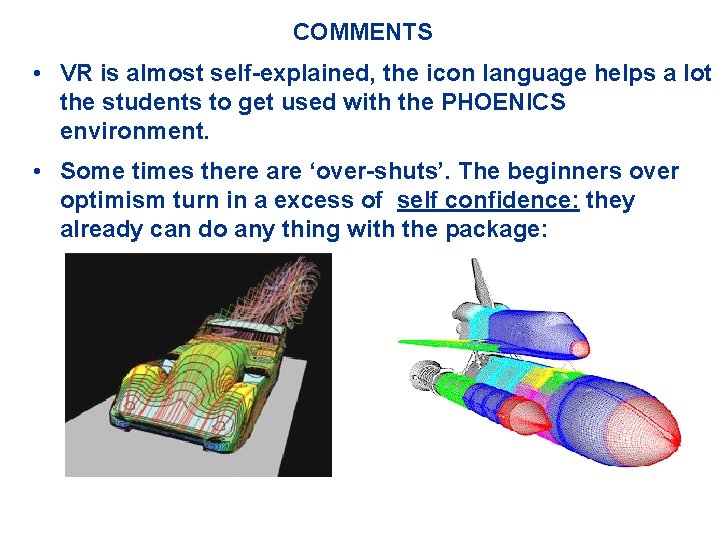 COMMENTS

• VR is almost self-explained, the icon language helps a lot the students to get used with the PHOENICS environment.

• Some times there are ‘over-shuts’. The beginners over optimism turn in a excess of self confidence: they already can do any thing with the package: